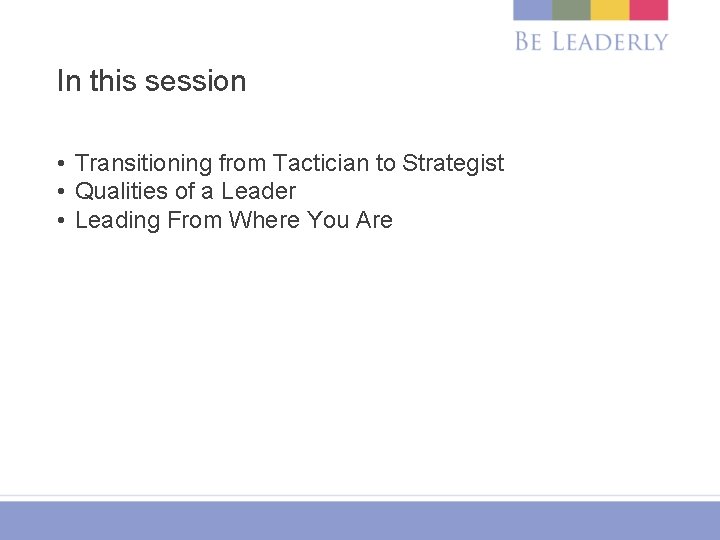 BE LEADERLY

In this session

• Transitioning from Tactician to Strategist
• Qualities of a Leader
• Leading From Where You Are